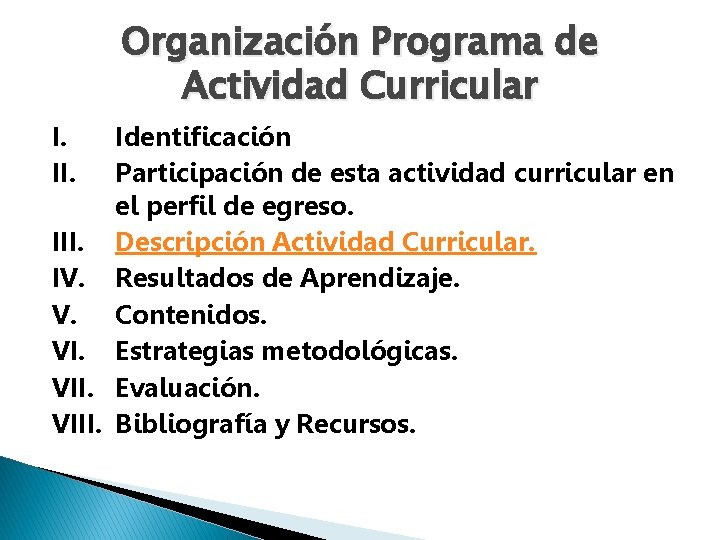 Organización Programa de Actividad Curricular

I. Identificación
II. Participación de esta actividad curricular en el perfil de egreso.
III. Descripción Actividad Curricular.
IV. Resultados de Aprendizaje.
V. Contenidos.
VI. Estrategias metodológicas.
VII. Evaluación.
VIII. Bibliografía y Recursos.